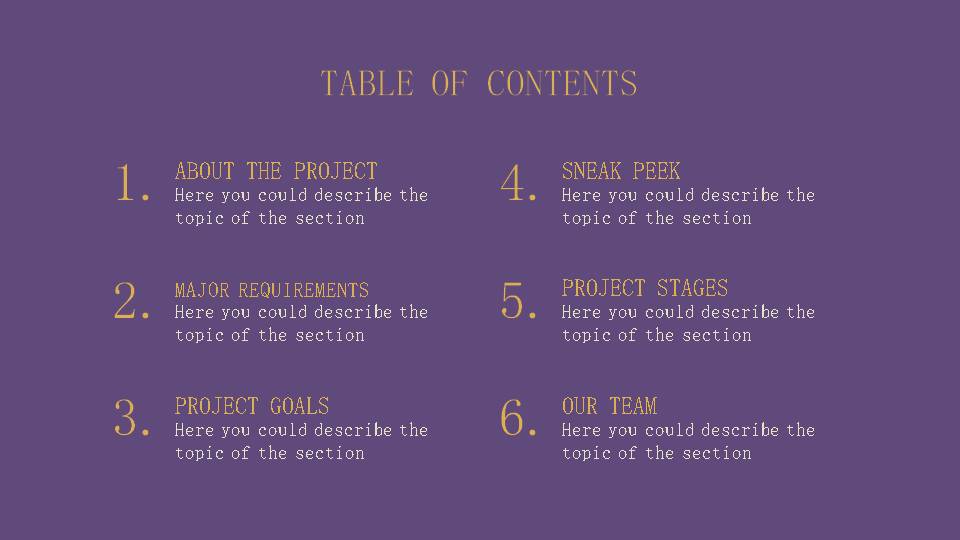 TABLE OF CONTENTS

1.
ABOUT THE PROJECT
Here you could describe the topic of the section

2.
MAJOR REQUIREMENTS
Here you could describe the topic of the section

3.
PROJECT GOALS
Here you could describe the topic of the section

4.
SNEAK PEEK
Here you could describe the topic of the section

5.
PROJECT STAGES
Here you could describe the topic of the section

6.
OUR TEAM
Here you could describe the topic of the section